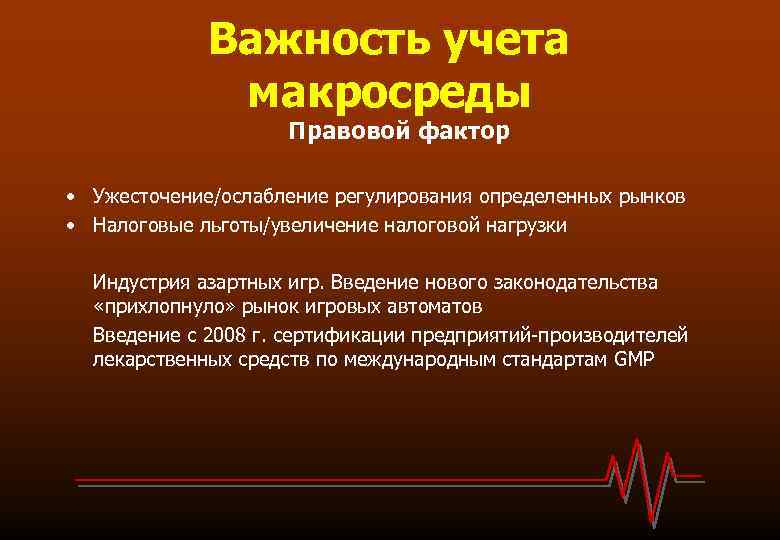 Важность учета макросреды
Правовой фактор

• Ужесточение/ослабление регулирования определенных рынков
• Налоговые льготы/увеличение налоговой нагрузки

Индустрия азартных игр. Введение нового законодательства «прихлопнуло» рынок игровых автоматов

Введение с 2008 г. сертификации предприятий-производителей лекарственных средств по международным стандартам GMP